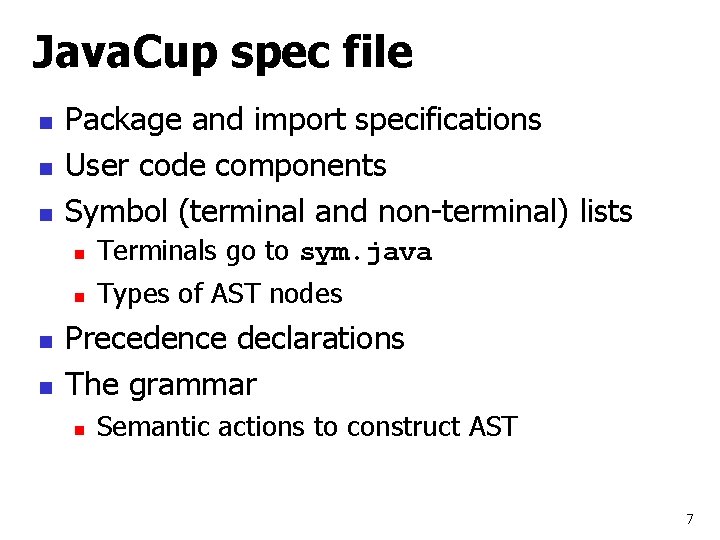 JavaCup spec file

- Package and import specifications
- User code components
- Symbol (terminal and non-terminal) lists
  - Terminals go to sym.java
  - Types of AST nodes
- Precedence declarations
- The grammar
  - Semantic actions to construct AST

7